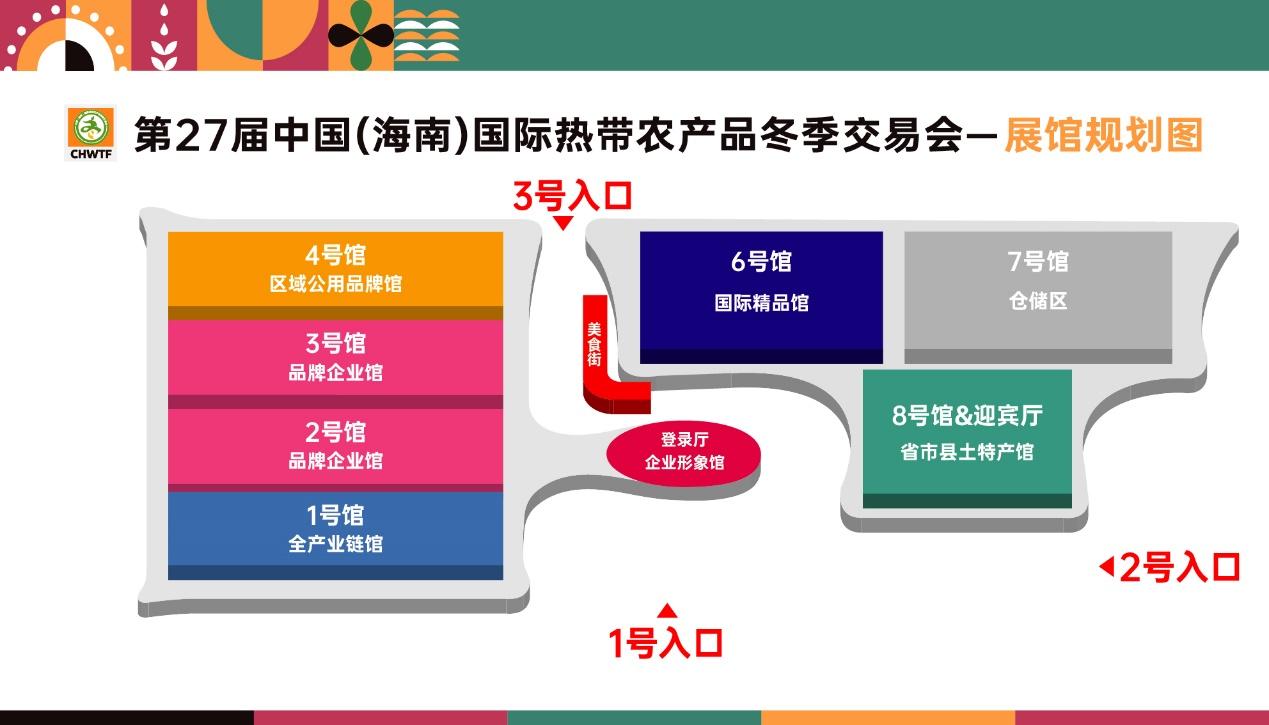 CHWTF

第27届中国(海南)国际热带农产品冬季交易会—展馆规划图

3号入口

4号馆
区域公用品牌馆

3号馆
品牌企业馆

2号馆
品牌企业馆

1号馆
全产业链馆

美食街

登录厅
企业形象馆

6号馆
国际精品馆

7号馆
仓储区

8号馆&迎宾厅
省市县土特产馆

2号入口

1号入口